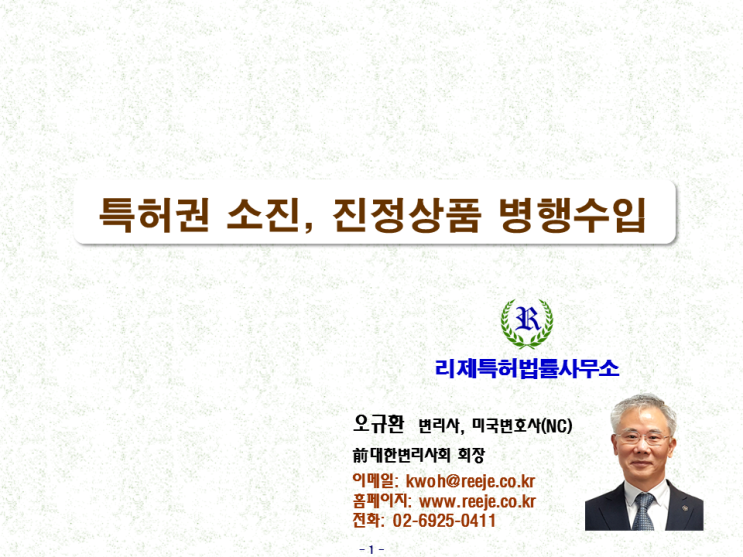 특허권 소진, 진정상품 병행수입

R

리제특허법률사무소

오규환 변리사, 미국변호사(NC)

前 대한변리사회 회장

이메일: kwoh@reeje.co.kr
홈페이지: www.reeje.co.kr
전화: 02-6925-0411

- 1 -